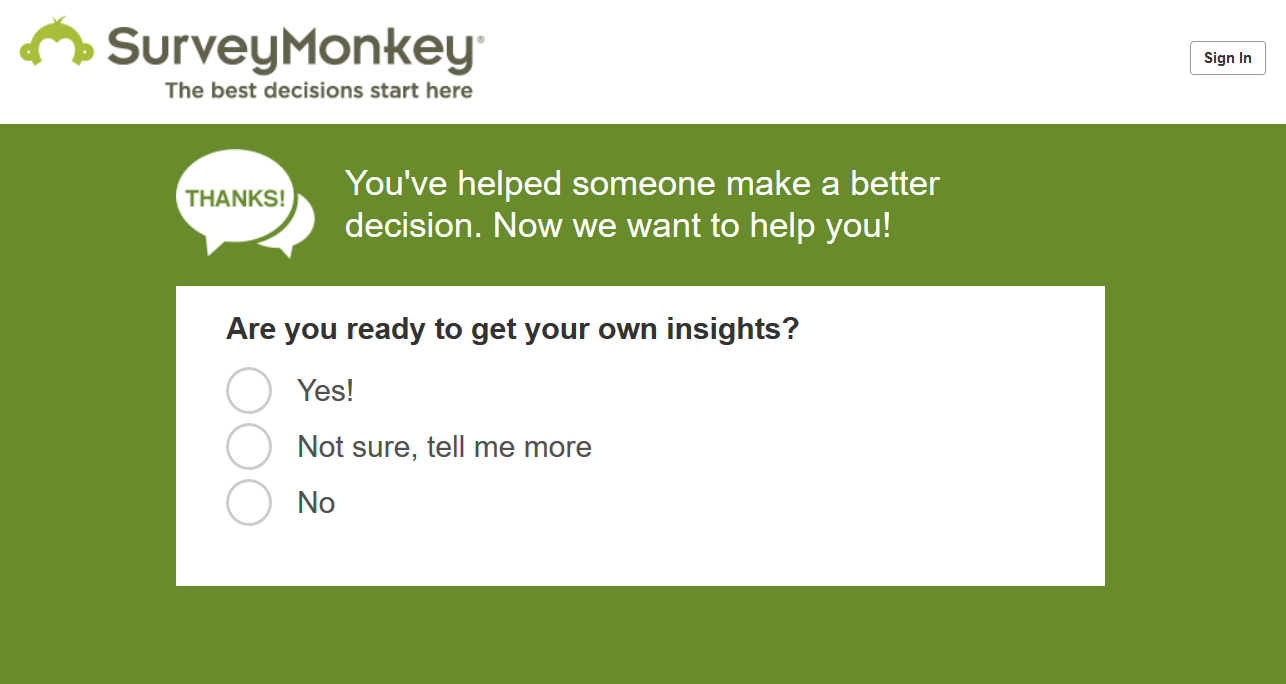 SurveyMonkey®
The best decisions start here

Sign In

THANKS!

You've helped someone make a better decision. Now we want to help you!

Are you ready to get your own insights?

Yes!

Not sure, tell me more

No